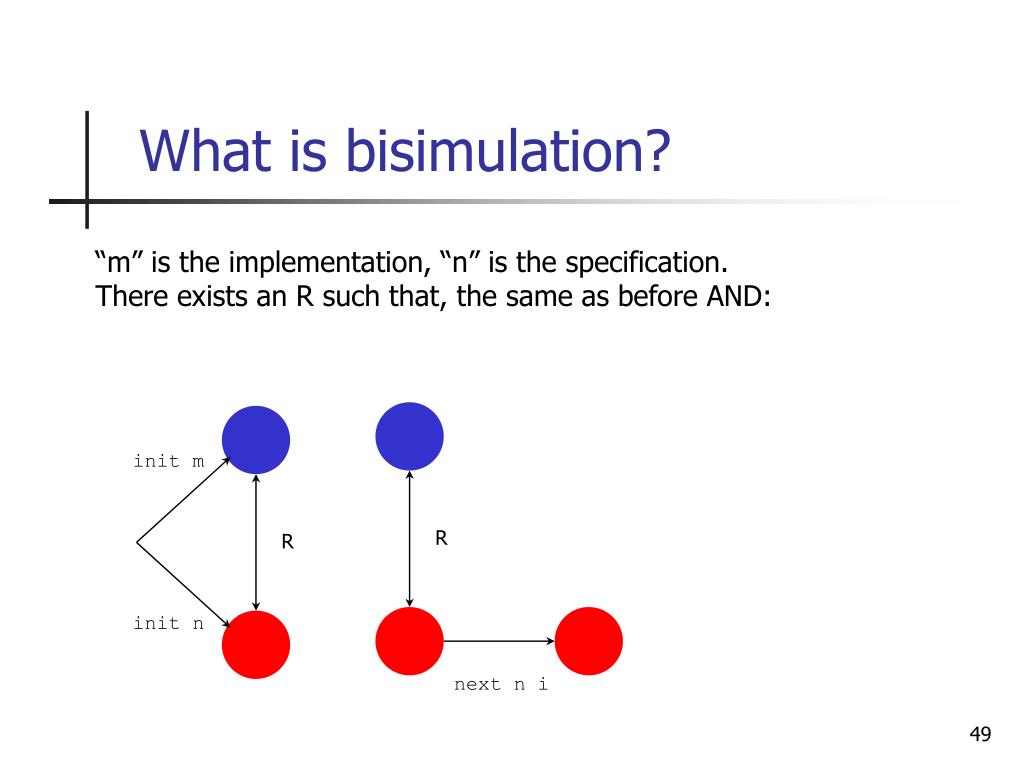 What is bisimulation?

“m” is the implementation, “n” is the specification.
There exists an R such that, the same as before AND:

init m

R

R

init n

next n i

49